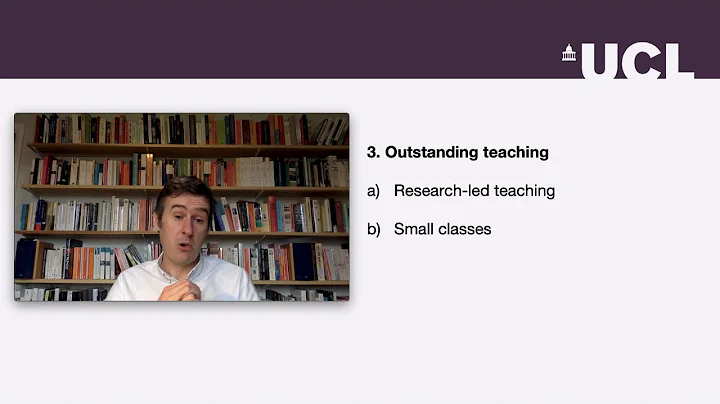 UCL

3. Outstanding teaching

a) Research-led teaching

b) Small classes